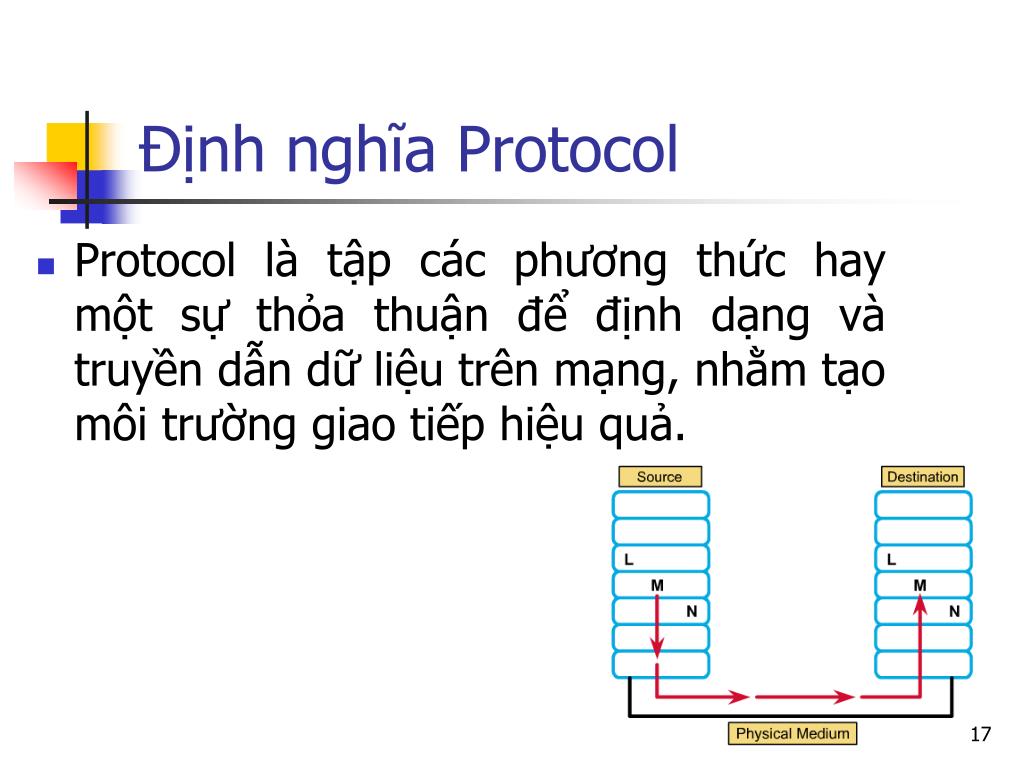 Định nghĩa Protocol

Protocol là tập các phương thức hay một sự thỏa thuận để định dạng và truyền dẫn dữ liệu trên mạng, nhằm tạo môi trường giao tiếp hiệu quả.

Source
L
M
N

Destination
L
M
N

Physical Medium

17